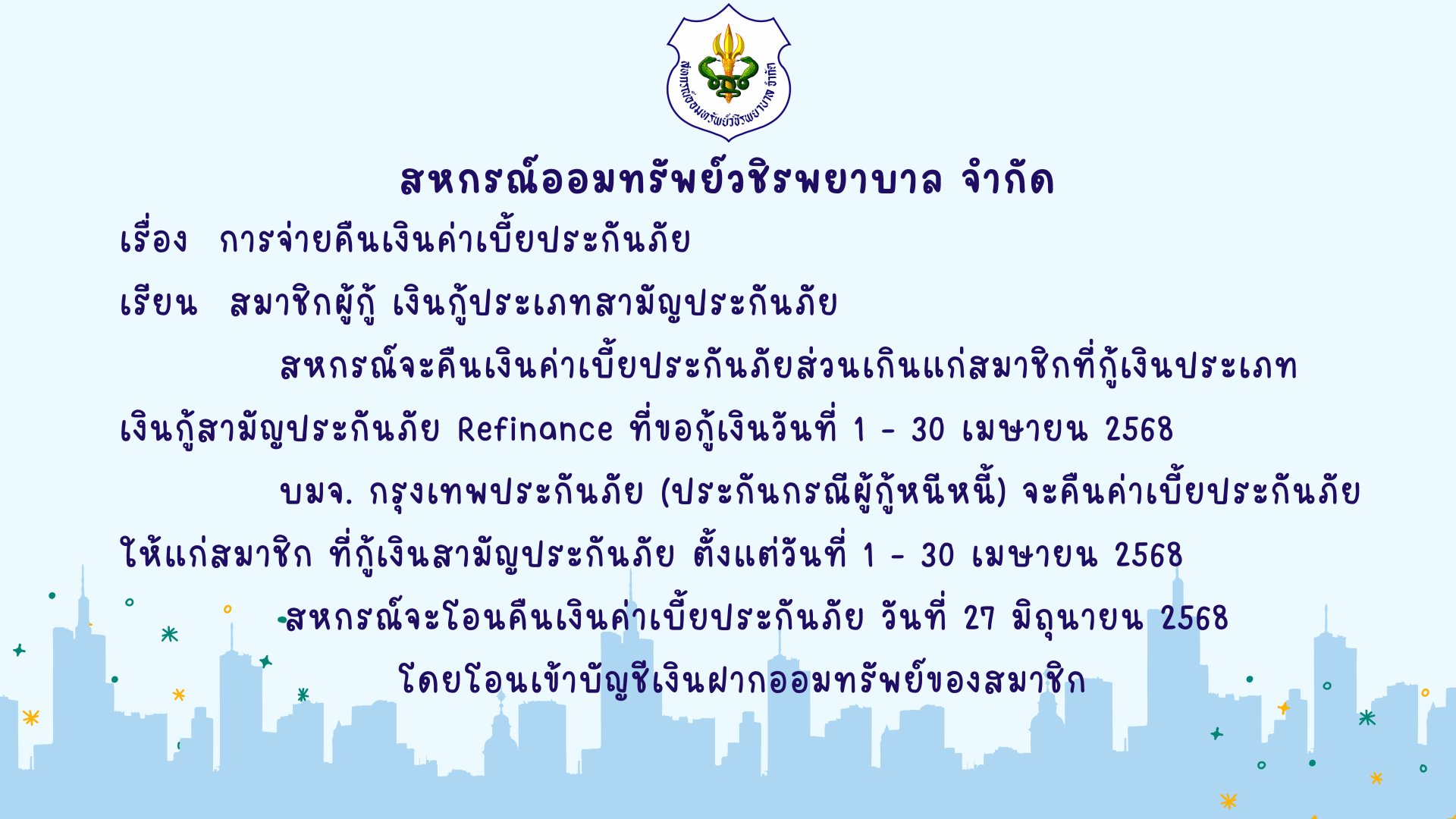 สหกรณ์ออมทรัพย์วชิรพยาบาล จำกัด

สหกรณ์ออมทรัพย์วชิรพยาบาล จำกัด

เรื่อง การจ่ายคืนเงินค่าเบี้ยประกันภัย

เรียน สมาชิกผู้กู้ เงินกู้ประเภทสามัญประกันภัย

สหกรณ์จะคืนเงินค่าเบี้ยประกันภัยส่วนเกินแก่สมาชิกที่กู้เงินประเภทเงินกู้สามัญประกันภัย Refinance ที่ขอกู้เงินวันที่ 1 - 30 เมษายน 2568

บมจ. กรุงเทพประกันภัย (ประกันกรณีผู้กู้หนีหนี้) จะคืนค่าเบี้ยประกันภัยให้แก่สมาชิก ที่กู้เงินสามัญประกันภัย ตั้งแต่วันที่ 1 - 30 เมษายน 2568

สหกรณ์จะโอนคืนเงินค่าเบี้ยประกันภัย วันที่ 27 มิถุนายน 2568

โดยโอนเข้าบัญชีเงินฝากออมทรัพย์ของสมาชิก